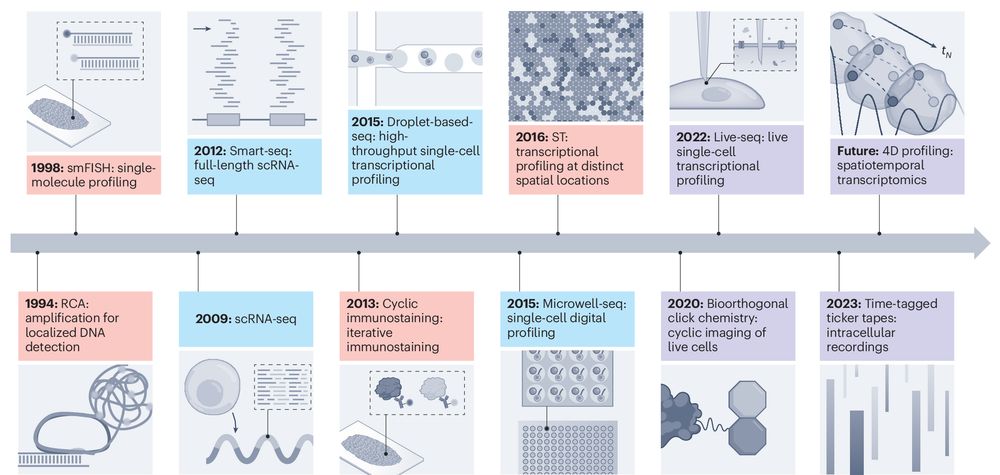 1998: smFISH: single-molecule profiling

2012: Smart-seq: full-length scRNA-seq

2015: Droplet-based-seq: high-throughput single-cell transcriptional profiling

2016: ST: transcriptional profiling at distinct spatial locations

2022: Live-seq: live single-cell transcriptional profiling

$t_N$

Future: 4D profiling: spatiotemporal transcriptomics

1994: RCA: amplification for localized DNA detection

2009: scRNA-seq

2013: Cyclic immunostaining: iterative immunostaining

2015: Microwell-seq: single-cell digital profiling

2020: Bioorthogonal click chemistry: cyclic imaging of live cells

2023: Time-tagged ticker tapes: intracellular recordings